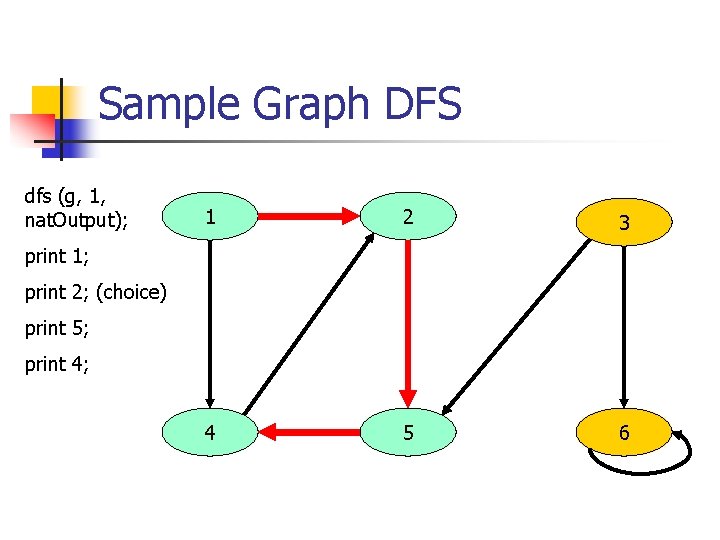 Sample Graph DFS

dfs (g, 1, natOutput);

print 1;

print 2; (choice)

print 5;

print 4;

1

2

3

4

5

6